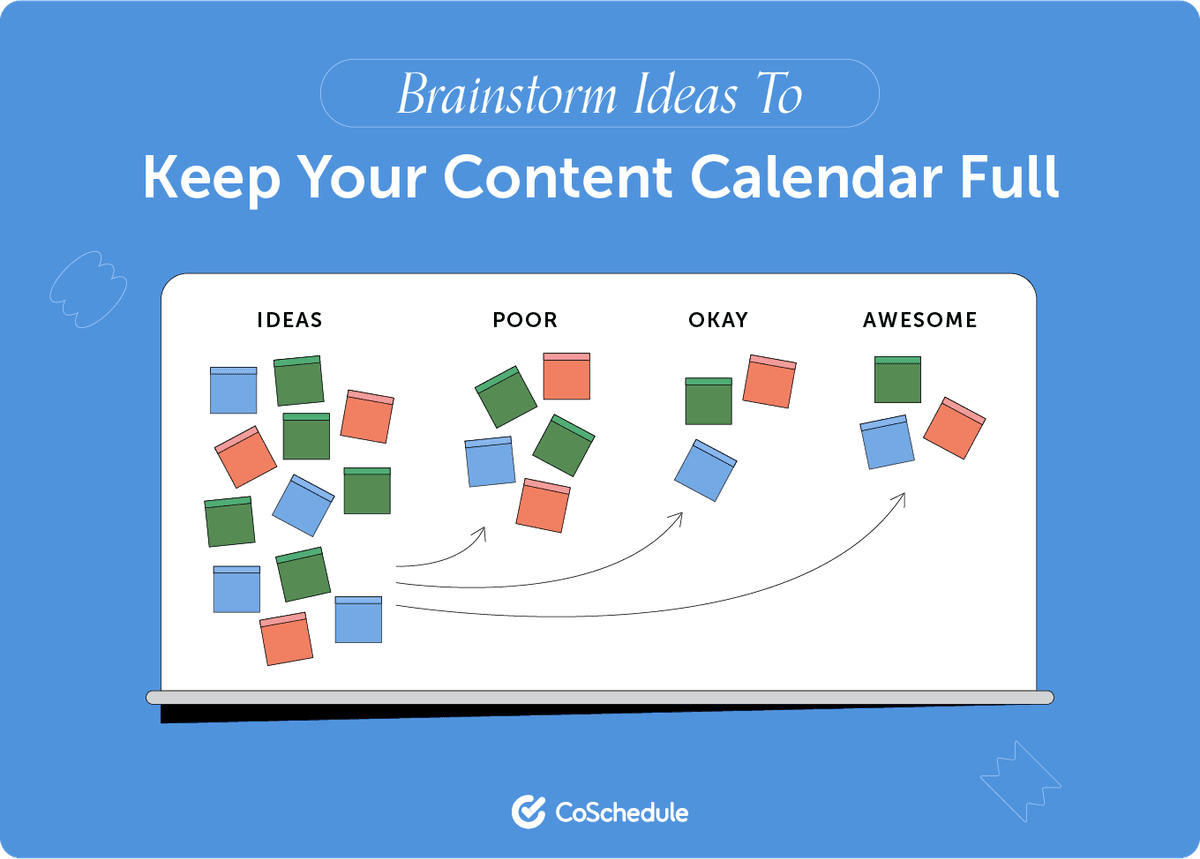 Brainstorm Ideas To

Keep Your Content Calendar Full

IDEAS

POOR

OKAY

AWESOME

CoSchedule